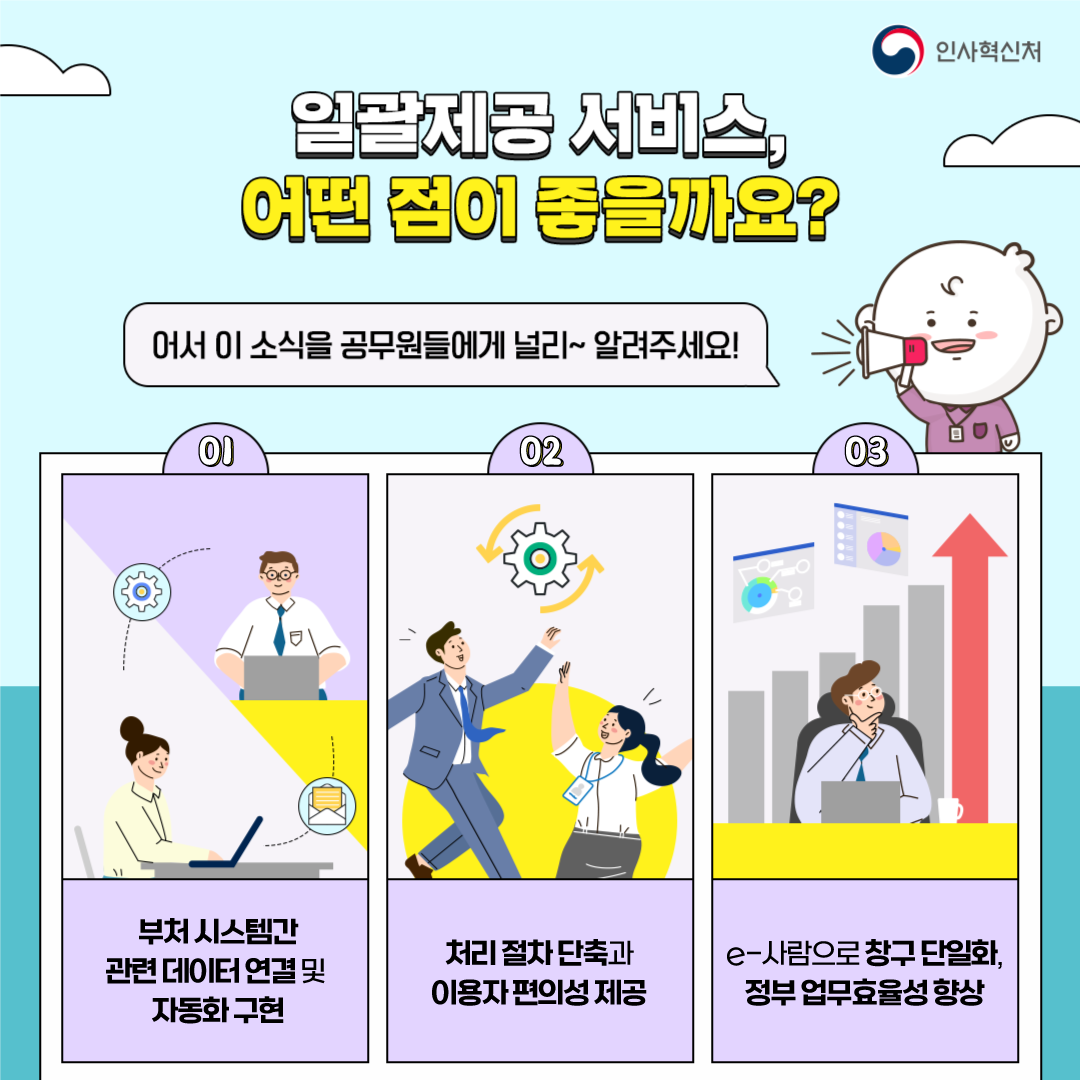 인사혁신처

일괄제공 서비스,
어떤 점이 좋을까요?

어서 이 소식을 공무원들에게 널리~ 알려주세요!

01

부처 시스템간 관련 데이터 연결 및 자동화 구현

02

처리 절차 단축과 이용자 편의성 제공

03

e-사람으로 창구 단일화, 정부 업무효율성 향상